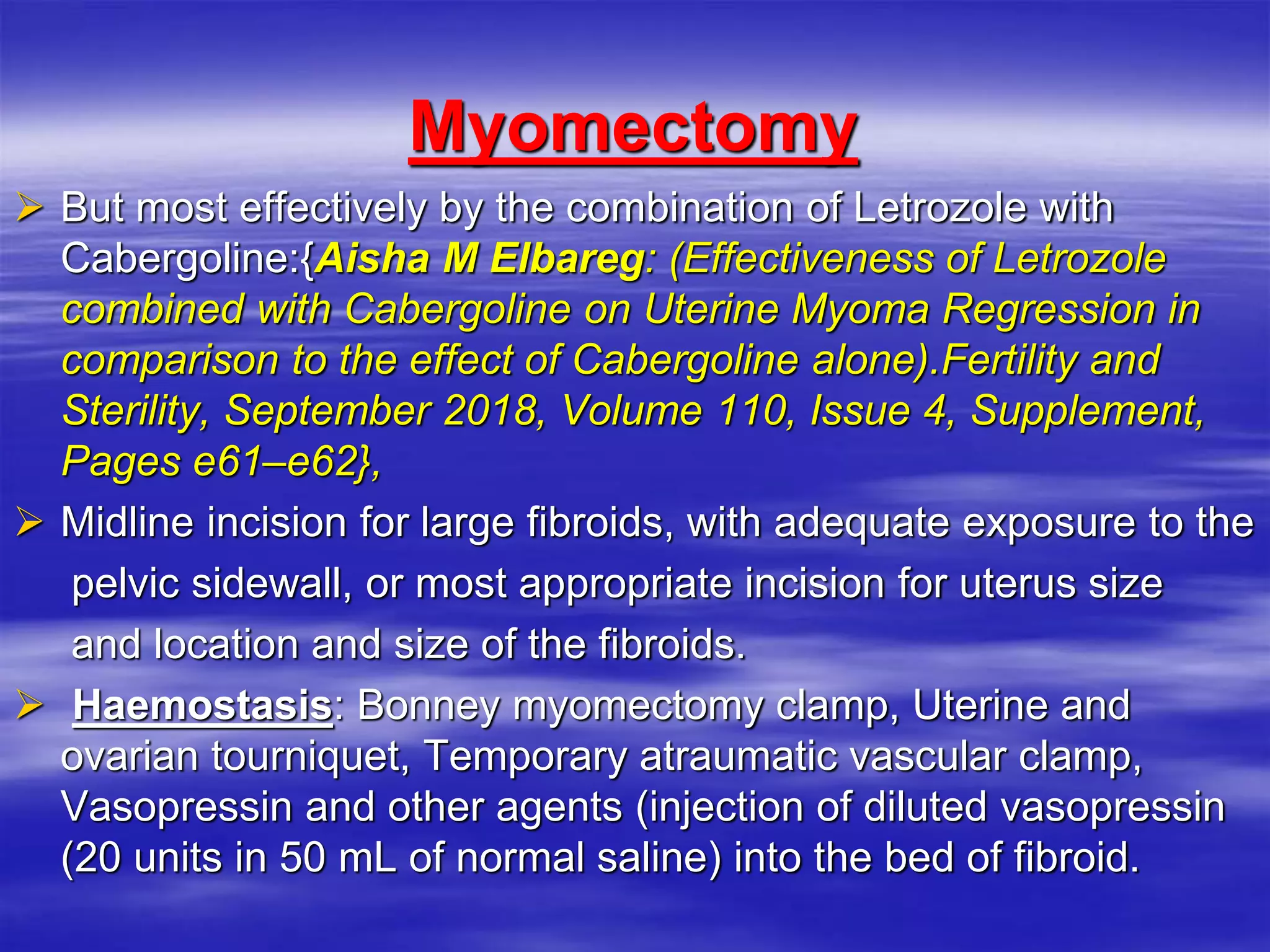 Myomectomy

➢ But most effectively by the combination of Letrozole with Cabergoline:{Aisha M Elbareg: (Effectiveness of Letrozole combined with Cabergoline on Uterine Myoma Regression in comparison to the effect of Cabergoline alone).Fertility and Sterility, September 2018, Volume 110, Issue 4, Supplement, Pages e61–e62},

➢ Midline incision for large fibroids, with adequate exposure to the pelvic sidewall, or most appropriate incision for uterus size and location and size of the fibroids.

➢ Haemostasis: Bonney myomectomy clamp, Uterine and ovarian tourniquet, Temporary atraumatic vascular clamp, Vasopressin and other agents (injection of diluted vasopressin (20 units in 50 mL of normal saline) into the bed of fibroid.